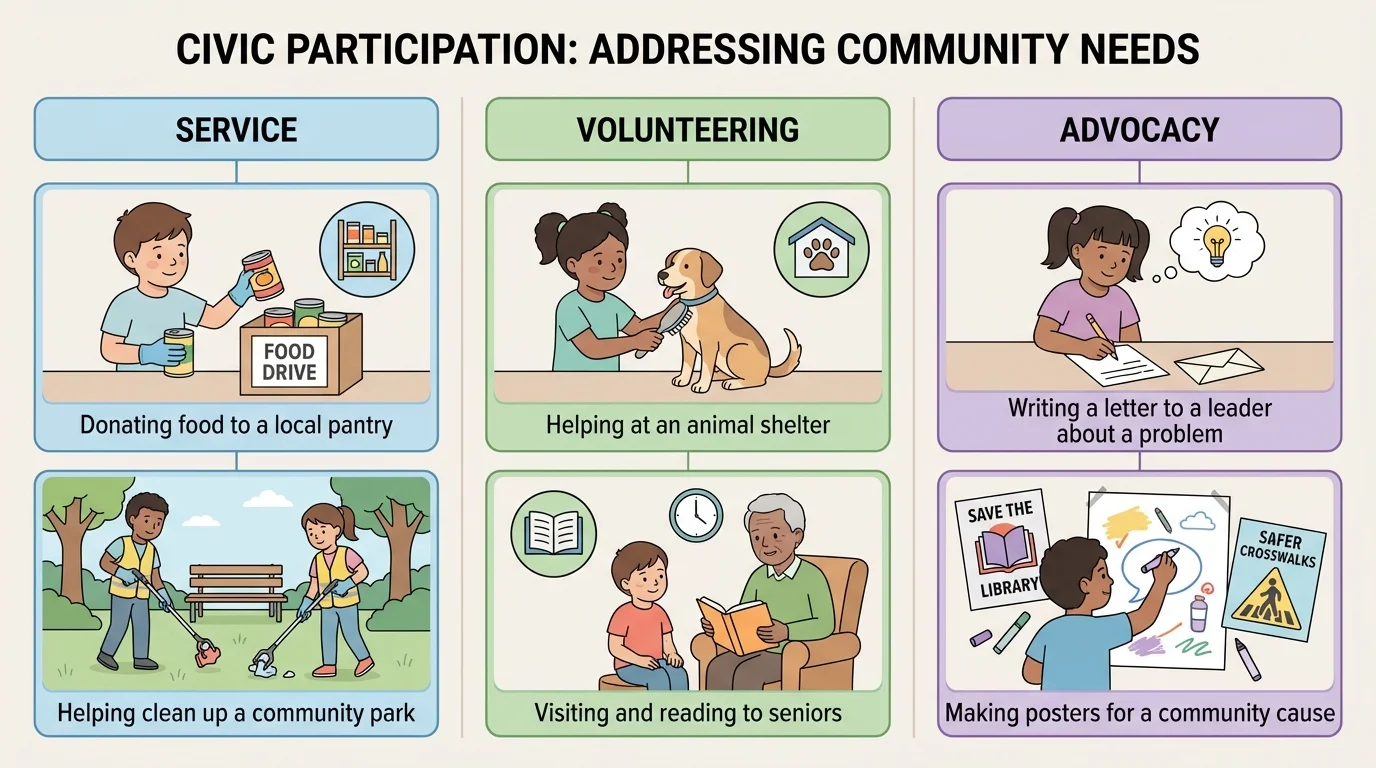 CIVIC PARTICIPATION: ADDRESSING COMMUNITY NEEDS

SERVICE

FOOD DRIVE

Donating food to a local pantry

Helping clean up a community park

VOLUNTEERING

Helping at an animal shelter

Visiting and reading to seniors

ADVOCACY

Writing a letter to a leader about a problem

SAVE THE LIBRARY

SAFER CROSSWALKS

Making posters for a community cause